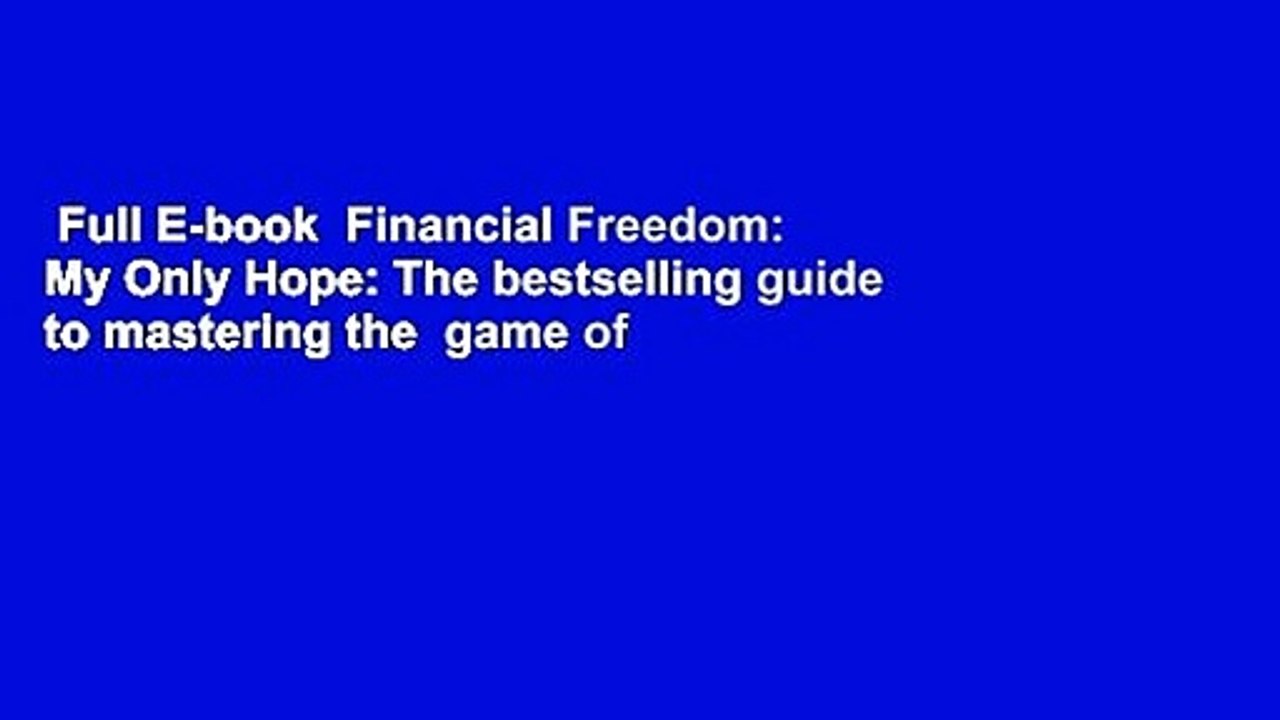 Full E-book Financial Freedom: My Only Hope: The bestselling guide to mastering the game of